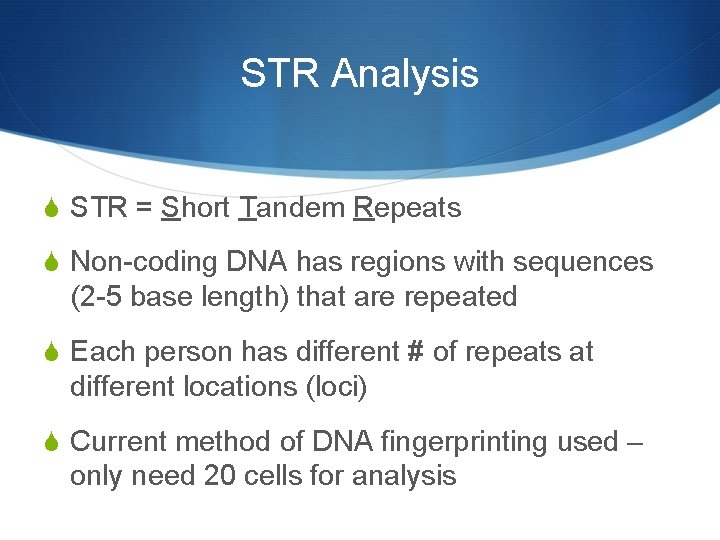 STR Analysis

STR = Short Tandem Repeats

Non-coding DNA has regions with sequences (2-5 base length) that are repeated

Each person has different # of repeats at different locations (loci)

Current method of DNA fingerprinting used – only need 20 cells for analysis